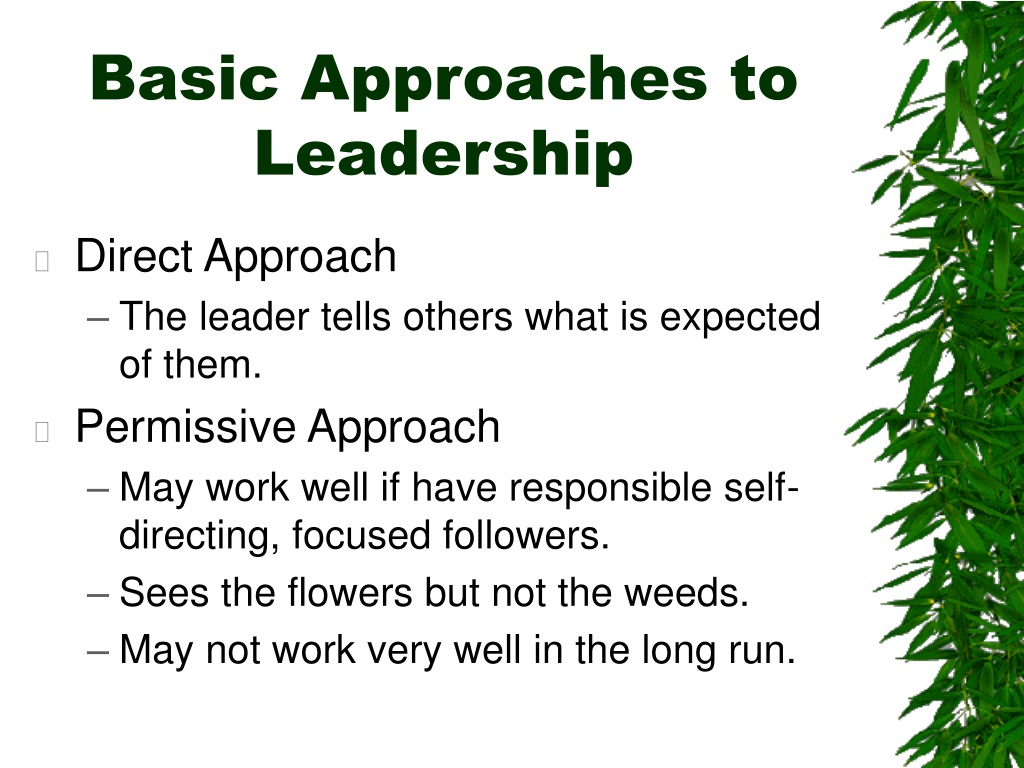 Basic Approaches to Leadership

Direct Approach
– The leader tells others what is expected of them.

Permissive Approach
– May work well if have responsible self-directing, focused followers.
– Sees the flowers but not the weeds.
– May not work very well in the long run.